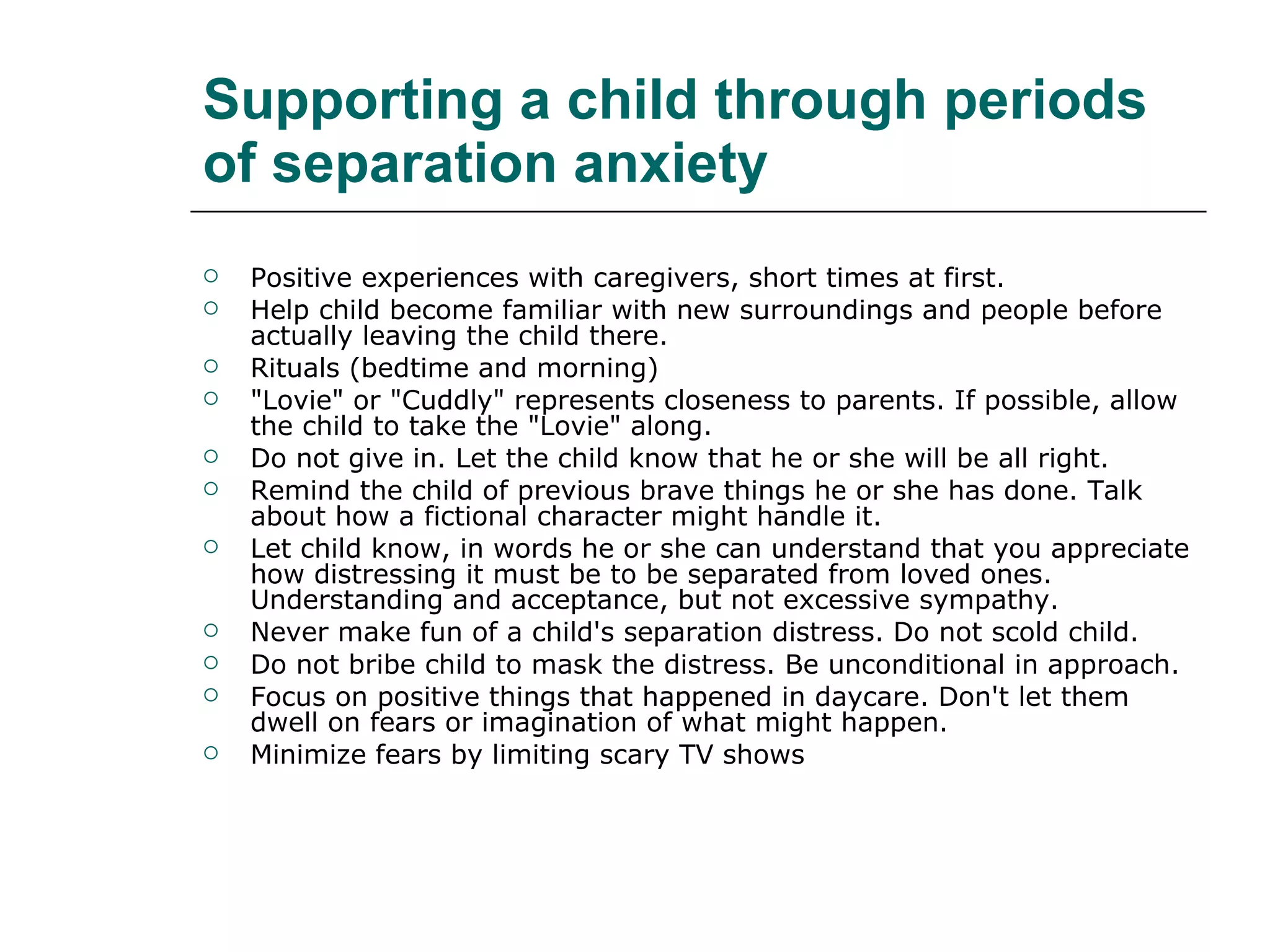 Supporting a child through periods of separation anxiety

○ Positive experiences with caregivers, short times at first.
○ Help child become familiar with new surroundings and people before actually leaving the child there.
○ Rituals (bedtime and morning)
○ "Lovie" or "Cuddly" represents closeness to parents. If possible, allow the child to take the "Lovie" along.
○ Do not give in. Let the child know that he or she will be all right.
○ Remind the child of previous brave things he or she has done. Talk about how a fictional character might handle it.
○ Let child know, in words he or she can understand that you appreciate how distressing it must be to be separated from loved ones. Understanding and acceptance, but not excessive sympathy.
○ Never make fun of a child's separation distress. Do not scold child.
○ Do not bribe child to mask the distress. Be unconditional in approach.
○ Focus on positive things that happened in daycare. Don't let them dwell on fears or imagination of what might happen.
○ Minimize fears by limiting scary TV shows